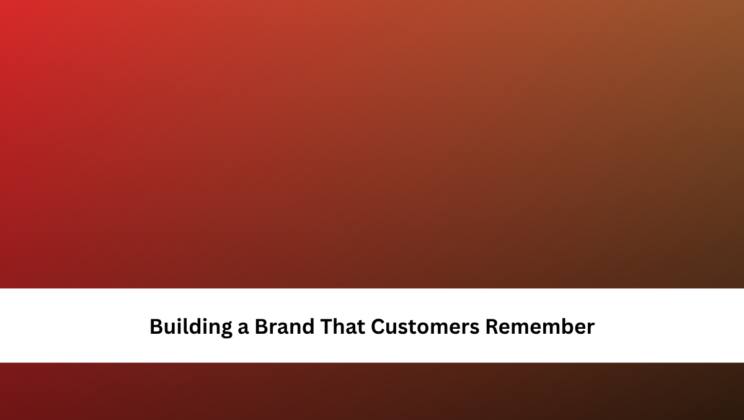 Building a Brand That Customers Remember